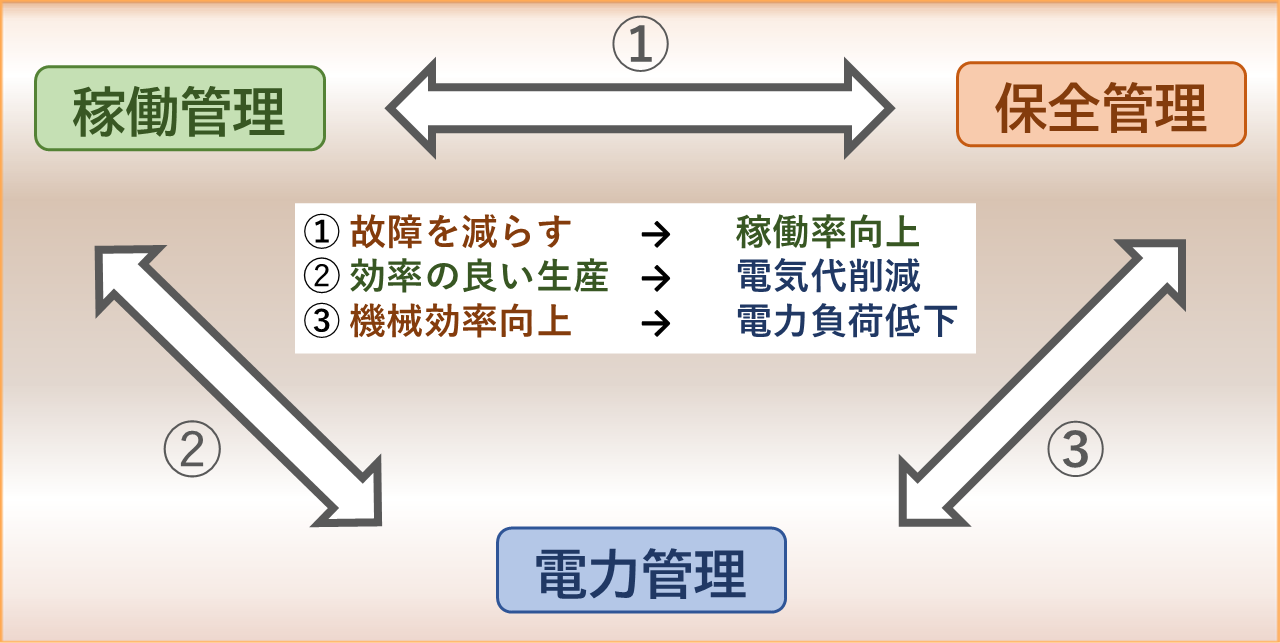 ①

稼働管理

保全管理

① 故障を減らす → 稼働率向上
② 効率の良い生産 → 電気代削減
③ 機械効率向上 → 電力負荷低下

②

③

電力管理